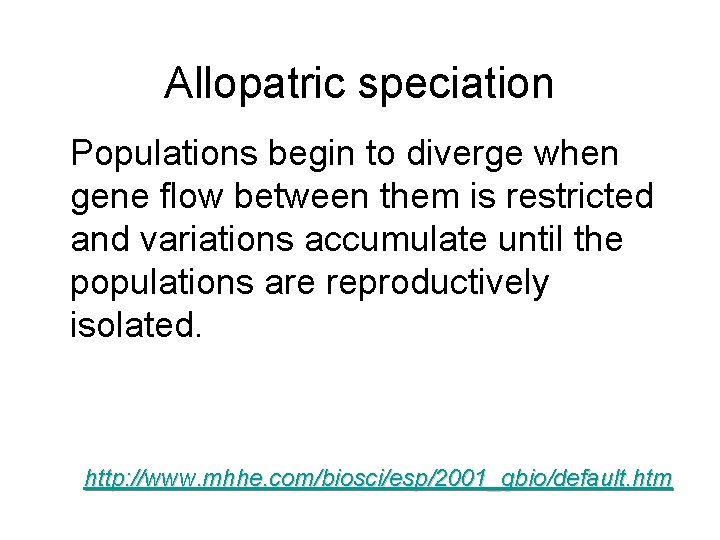 Allopatric speciation

Populations begin to diverge when gene flow between them is restricted and variations accumulate until the populations are reproductively isolated.

http://www.mhhe.com/biosci/esp/2001_gbio/default.htm